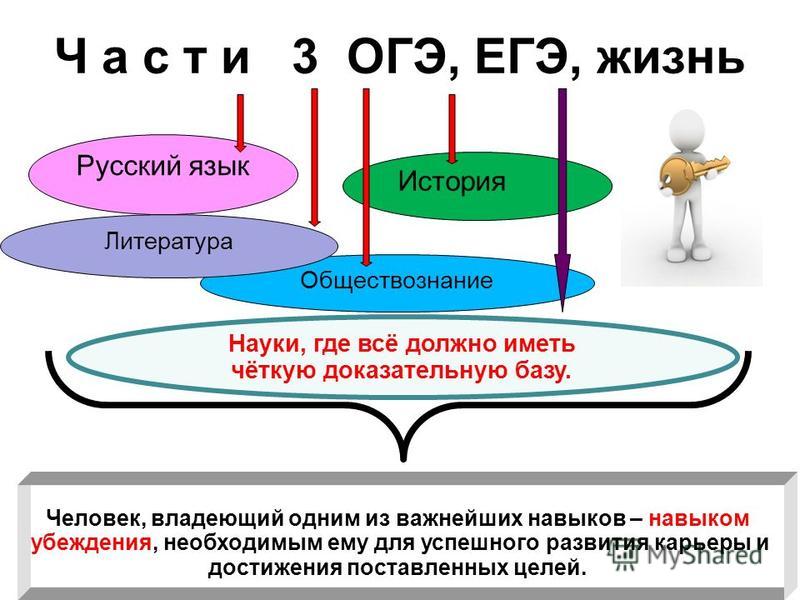 Ч а с т и 3 ОГЭ, ЕГЭ, жизнь

Русский язык

История

Литература

Обществознание

Науки, где всё должно иметь чёткую доказательную базу.

Человек, владеющий одним из важнейших навыков – навыком убеждения, необходимым ему для успешного развития карьеры и достижения поставленных целей.

MyShared